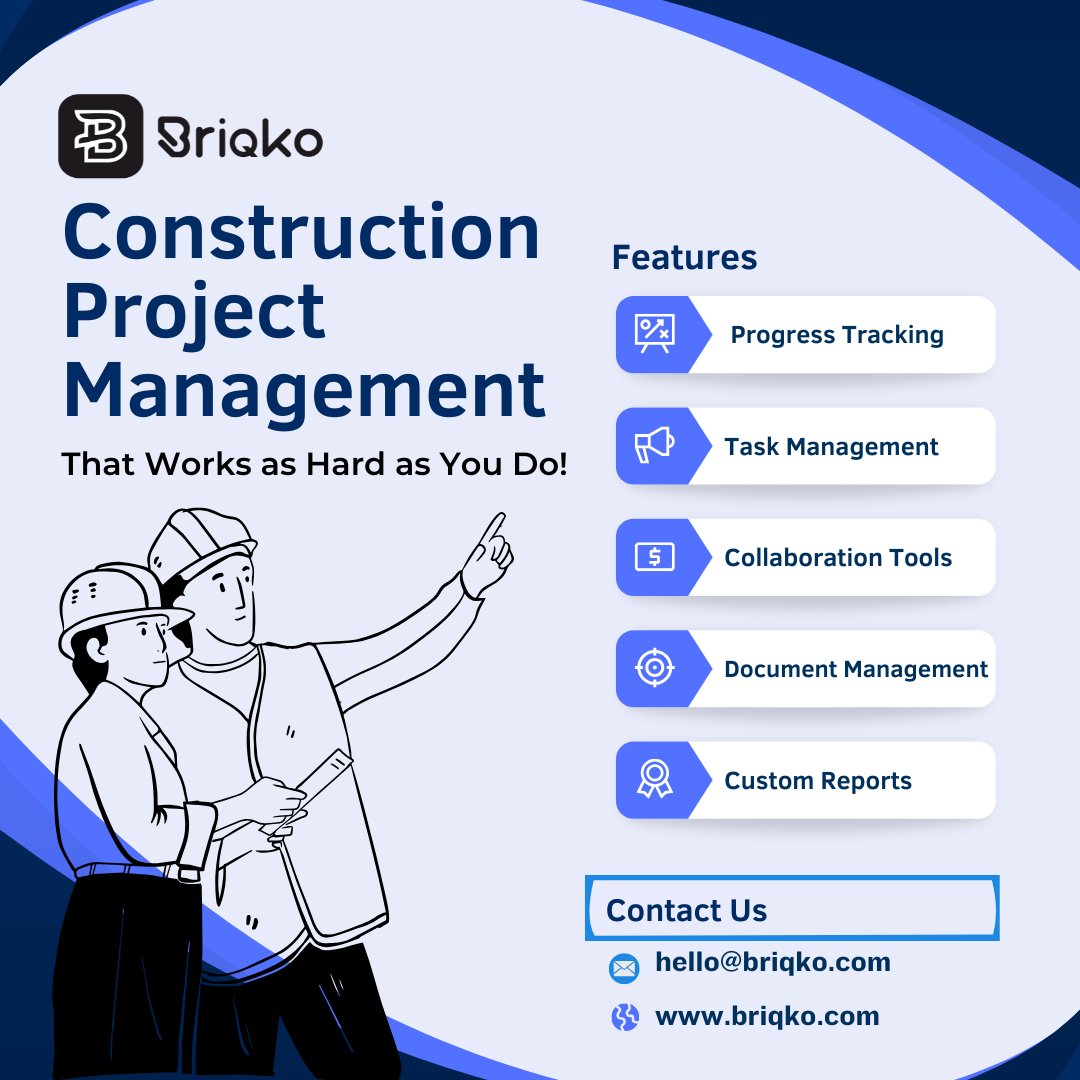 Briqko

Construction Project Management

That Works as Hard as You Do!

Features

Progress Tracking

Task Management

Collaboration Tools

Document Management

Custom Reports

Contact Us

hello@briqko.com

www.briqko.com